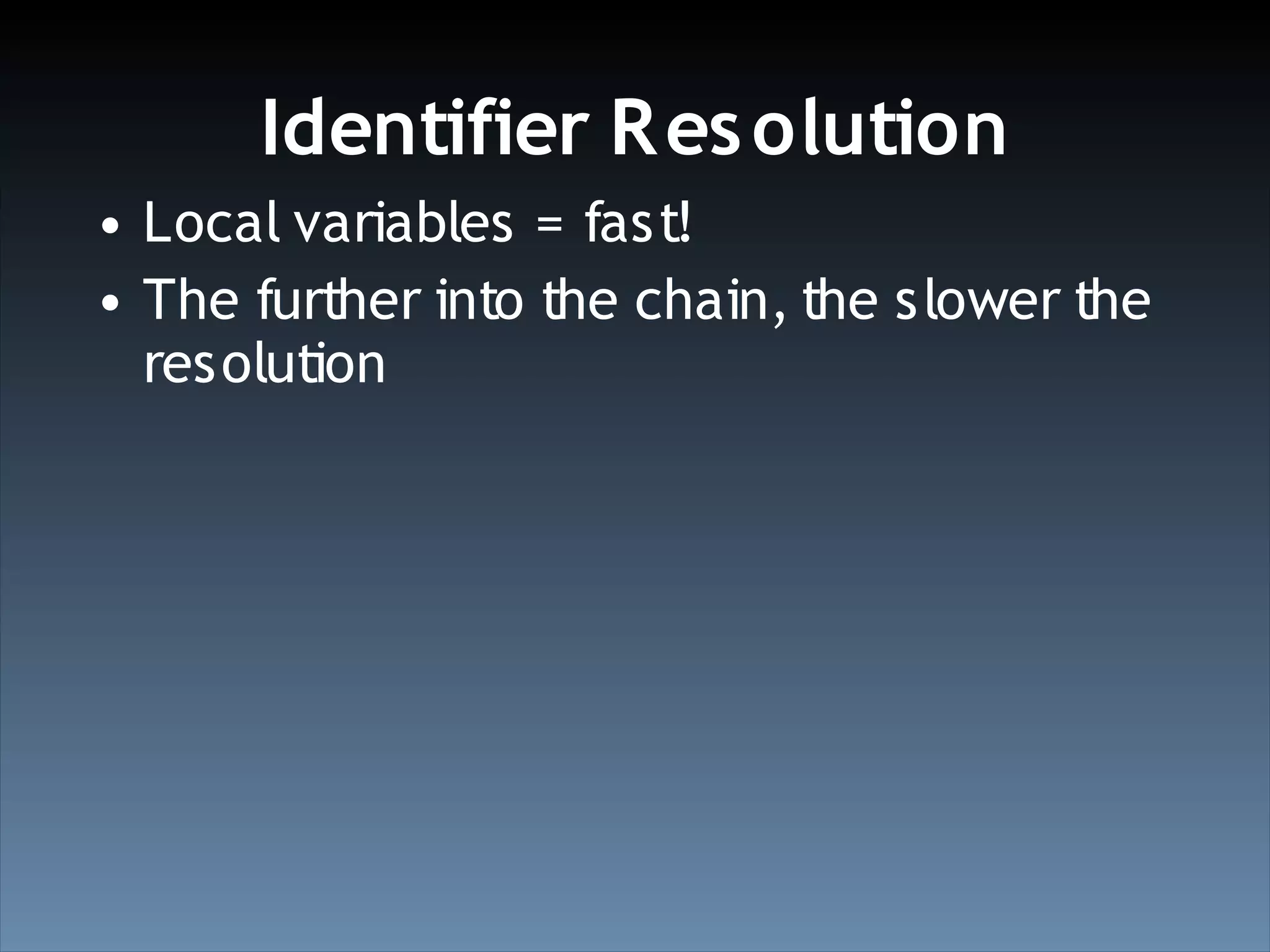 Identifier Resolution

• Local variables = fast!
• The further into the chain, the slower the resolution